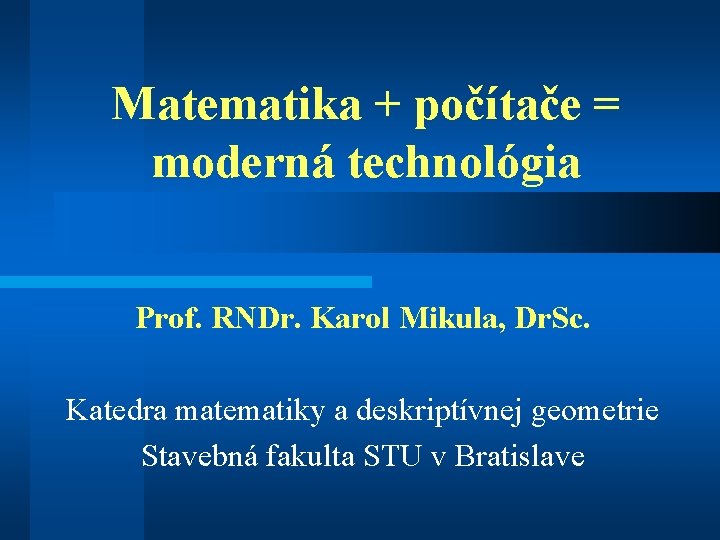 Matematika + počítače = moderná technológia

Prof. RNDr. Karol Mikula, DrSc.

Katedra matematiky a deskriptívnej geometrie
Stavebná fakulta STU v Bratislave